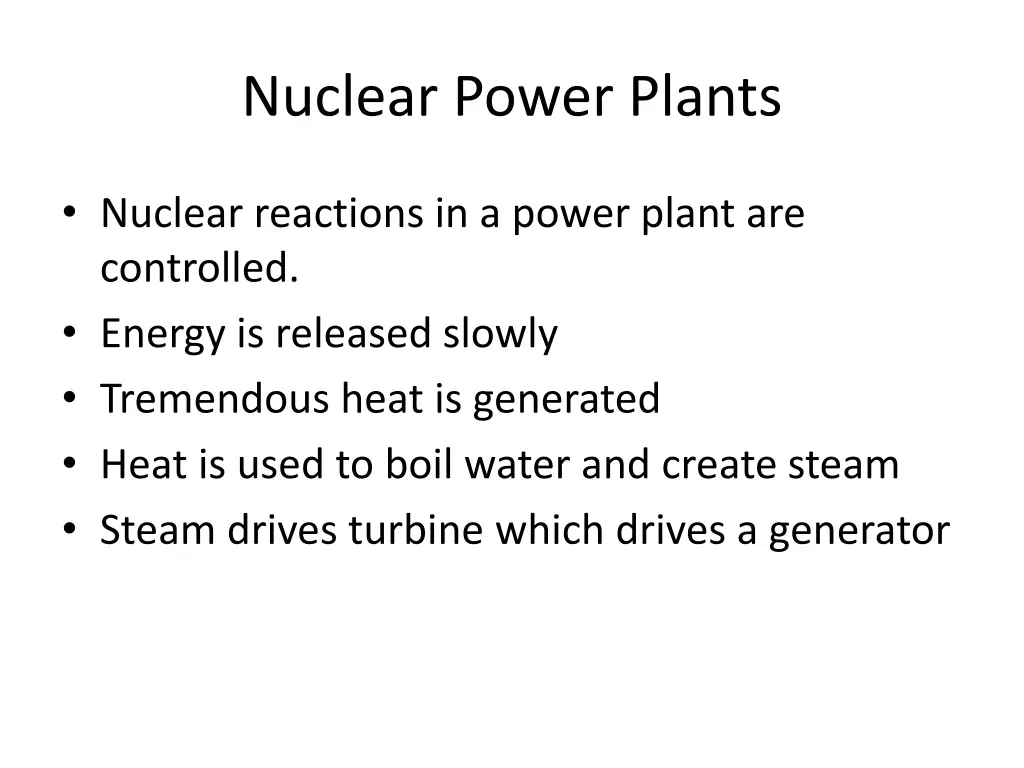 Nuclear Power Plants

• Nuclear reactions in a power plant are controlled.
• Energy is released slowly
• Tremendous heat is generated
• Heat is used to boil water and create steam
• Steam drives turbine which drives a generator